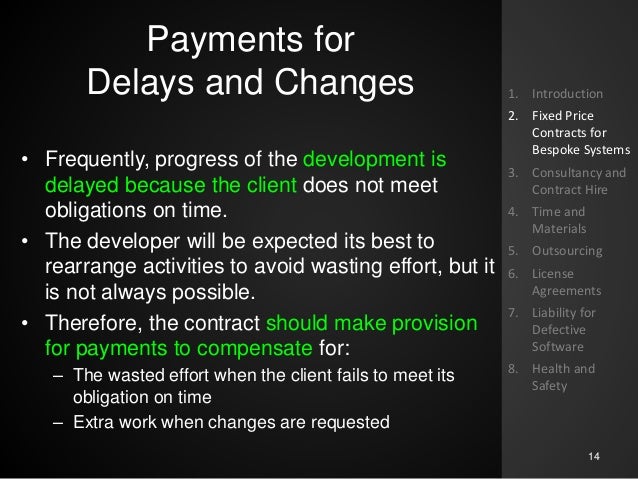 Payments for Delays and Changes

• Frequently, progress of the development is delayed because the client does not meet obligations on time.
• The developer will be expected its best to rearrange activities to avoid wasting effort, but it is not always possible.
• Therefore, the contract should make provision for payments to compensate for:
– The wasted effort when the client fails to meet its obligation on time
– Extra work when changes are requested

1. Introduction
2. Fixed Price Contracts for Bespoke Systems
3. Consultancy and Contract Hire
4. Time and Materials
5. Outsourcing
6. License Agreements
7. Liability for Defective Software
8. Health and Safety

14